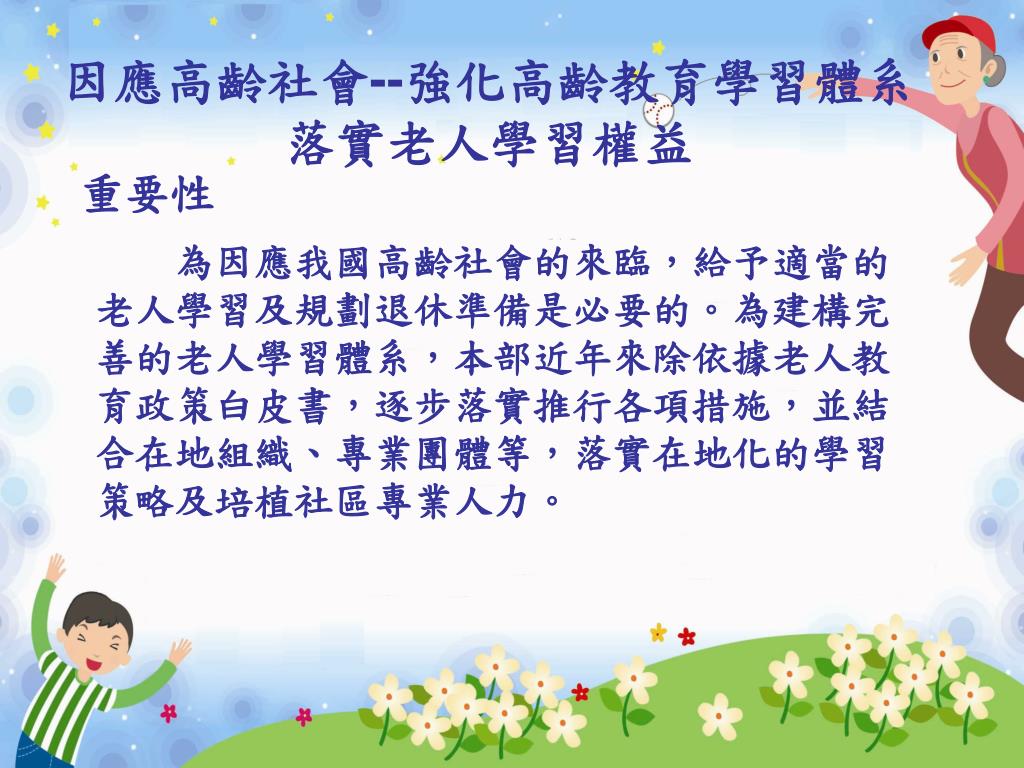 因應高齡社會--強化高齡教育學習體系
落實老人學習權益

重要性

為因應我國高齡社會的來臨，給予適當的老人學習及規劃退休準備是必要的。為建構完善的老人學習體系，本部近年來除依據老人教育政策白皮書，逐步落實推行各項措施，並結合在地組織、專業團體等，落實在地化的學習策略及培植社區專業人力。